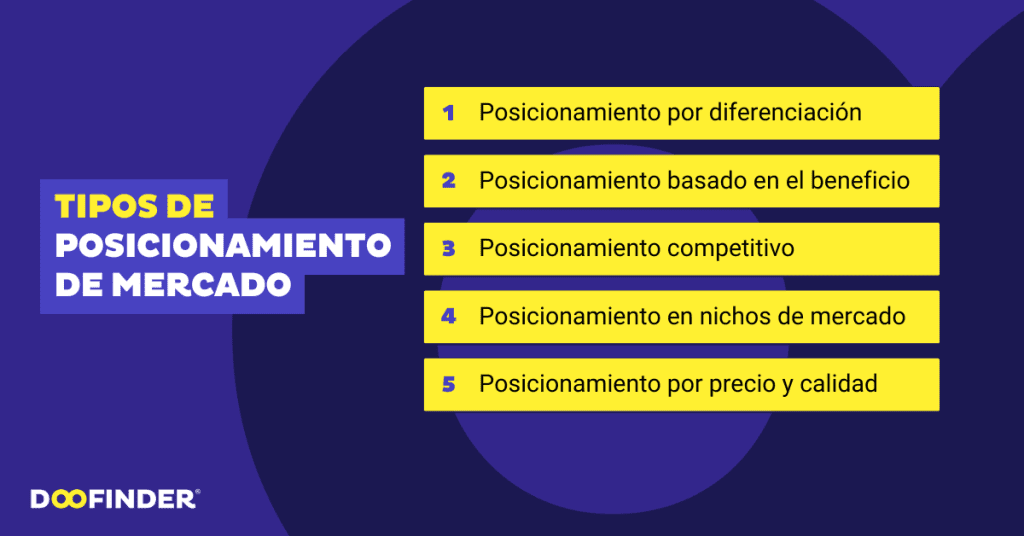 TIPOS DE POSICIONAMIENTO DE MERCADO

1 Posicionamiento por diferenciación

2 Posicionamiento basado en el beneficio

3 Posicionamiento competitivo

4 Posicionamiento en nichos de mercado

5 Posicionamiento por precio y calidad

DOOFINDER®